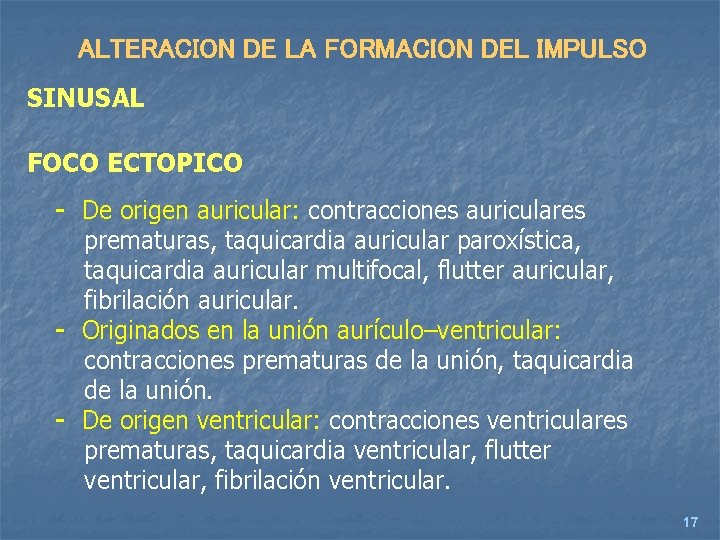 ALTERACION DE LA FORMACION DEL IMPULSO

SINUSAL

FOCO ECTOPICO

- De origen auricular: contracciones auriculares prematuras, taquicardia auricular paroxística, taquicardia auricular multifocal, flutter auricular, fibrilación auricular.
- Originados en la unión aurículo–ventricular: contracciones prematuras de la unión, taquicardia de la unión.
- De origen ventricular: contracciones ventriculares prematuras, taquicardia ventricular, flutter ventricular, fibrilación ventricular.

17